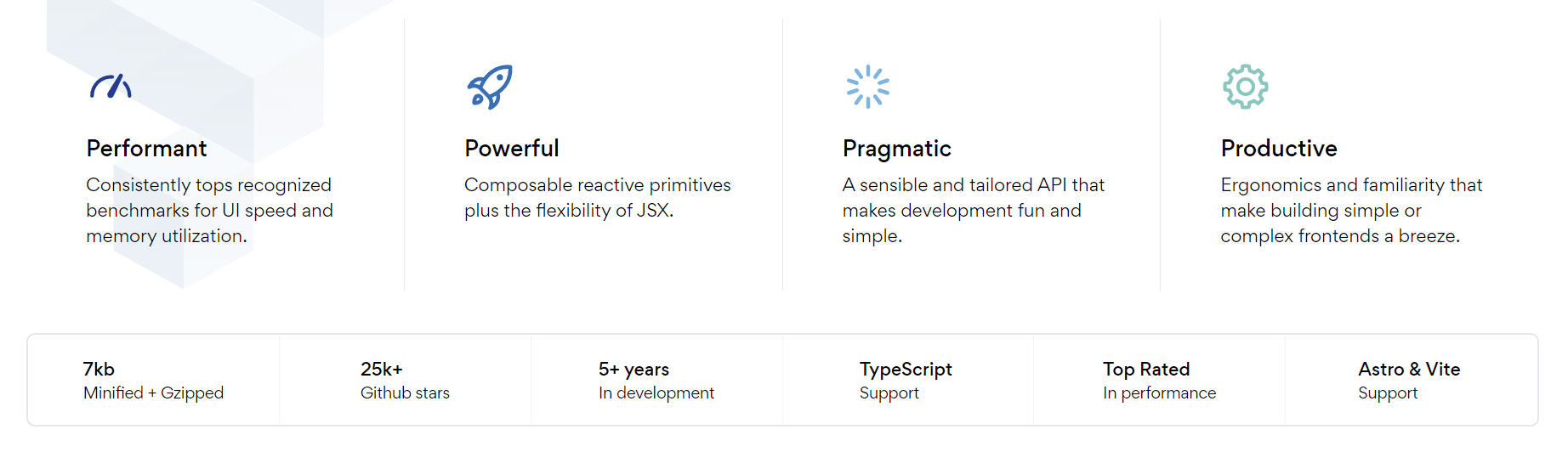 Performant

Consistently tops recognized benchmarks for UI speed and memory utilization.

Powerful

Composable reactive primitives plus the flexibility of JSX.

Pragmatic

A sensible and tailored API that makes development fun and simple.

Productive

Ergonomics and familiarity that make building simple or complex frontends a breeze.

7kb
Minified + Gzipped

25k+
Github stars

5+ years
In development

TypeScript
Support

Top Rated
In performance

Astro & Vite
Support